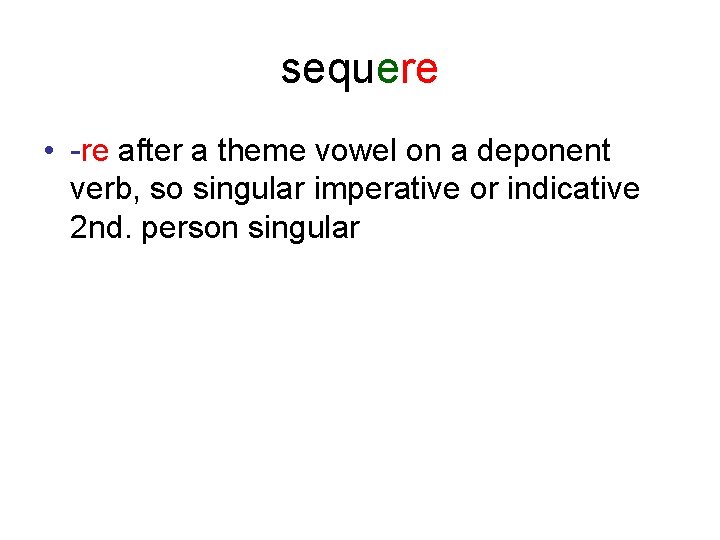 sequere

• -re after a theme vowel on a deponent verb, so singular imperative or indicative 2nd. person singular